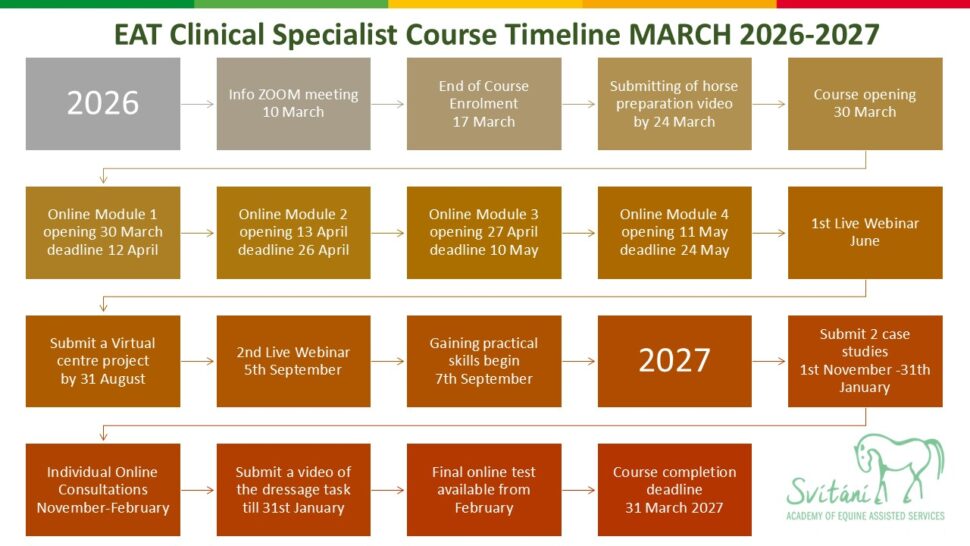 EAT Clinical Specialist Course Timeline MARCH 2026-2027

2026

Info ZOOM meeting 10 March

End of Course Enrolment 17 March

Submitting of horse preparation video by 24 March

Course opening 30 March

Online Module 1 opening 30 March deadline 12 April

Online Module 2 opening 13 April deadline 26 April

Online Module 3 opening 27 April deadline 10 May

Online Module 4 opening 11 May deadline 24 May

1st Live Webinar June

Submit a Virtual centre project by 31 August

2nd Live Webinar 5th September

Gaining practical skills begin 7th September

2027

Submit 2 case studies 1st November -31th January

Individual Online Consultations November-February

Submit a video of the dressage task till 31st January

Final online test available from February

Course completion deadline 31 March 2027

Svítání
ACADEMY OF EQUINE ASSISTED SERVICES